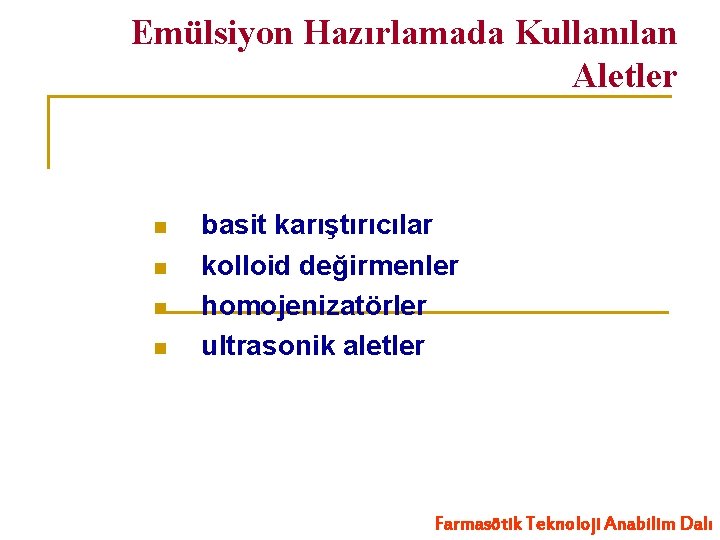 Emülsiyon Hazırlamada Kullanılan Aletler

- basit karıştırıcılar
- kolloid değirmenler
- homojenizatörler
- ultrasonik aletler

Farmasötik Teknoloji Anabilim Dalı